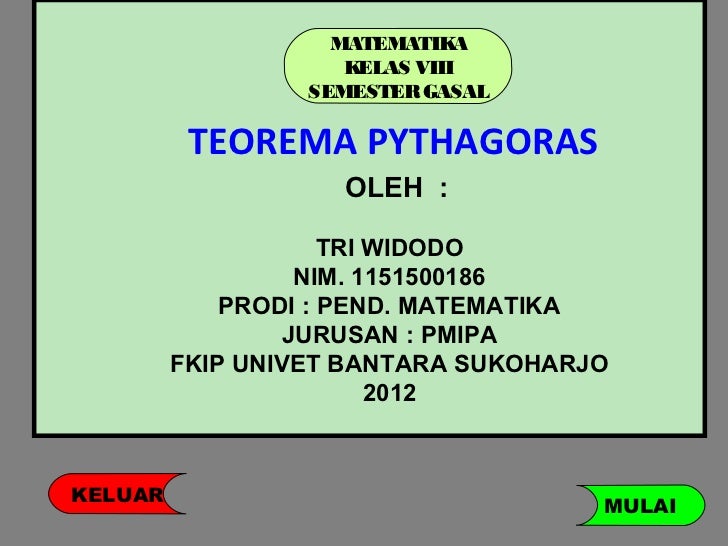 MATEMATIKA
KELAS VIII
SEMESTER GASAL

TEOREMA PYTHAGORAS

OLEH :

TRI WIDODO
NIM. 1151500186
PRODI : PEND. MATEMATIKA
JURUSAN : PMIPA
FKIP UNIVET BANTARA SUKOHARJO
2012

KELUAR

MULAI